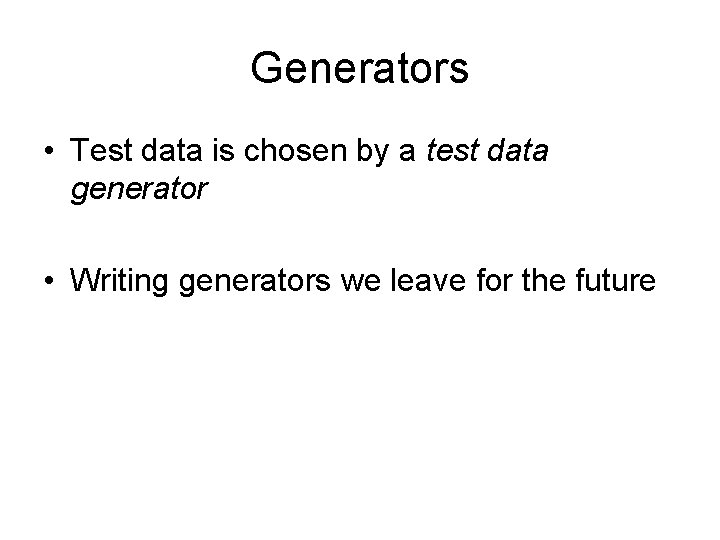 Generators

• Test data is chosen by a test data generator

• Writing generators we leave for the future